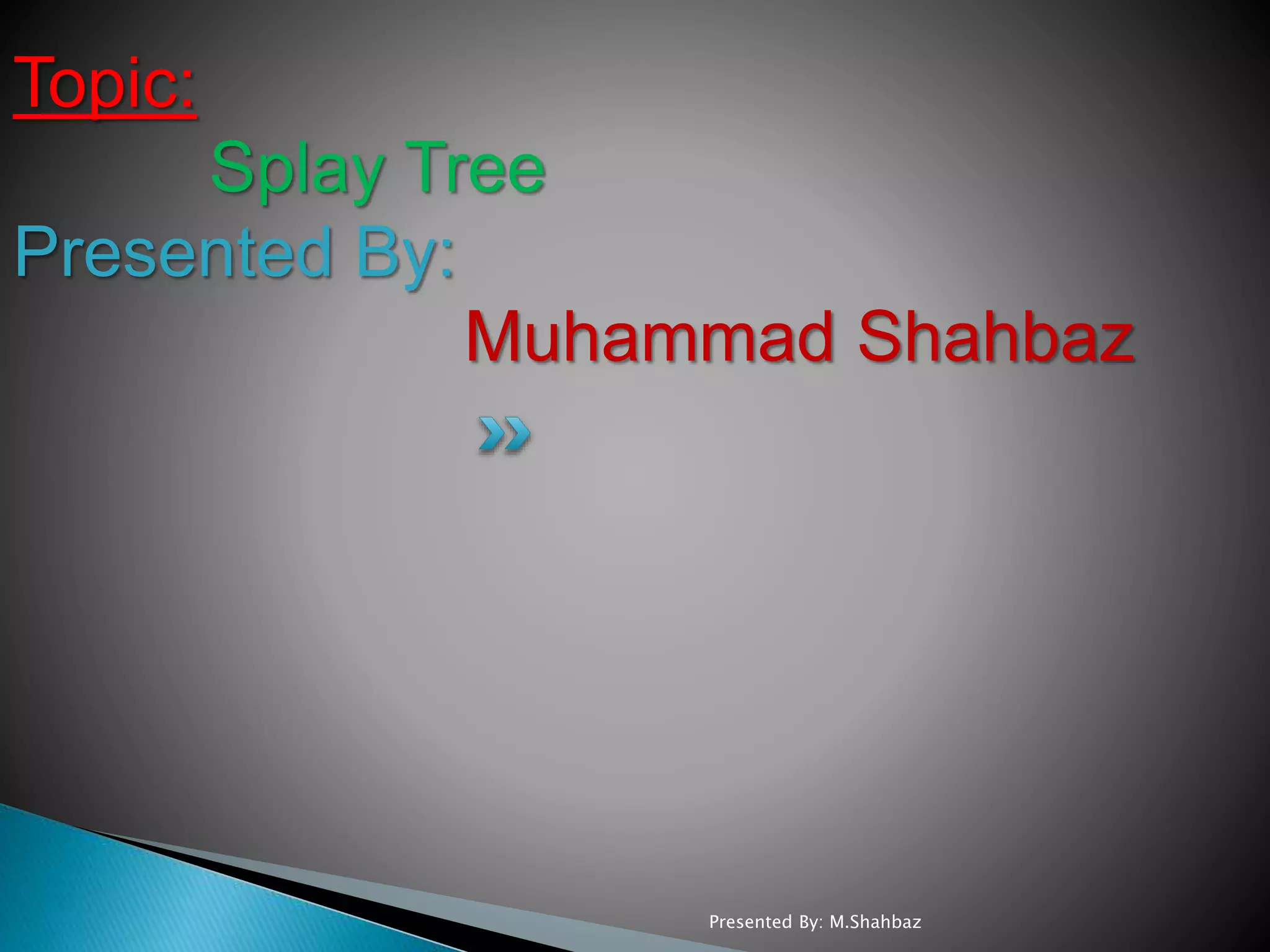 Topic:

Splay Tree

Presented By:

Muhammad Shahbaz

Presented By: M.Shahbaz